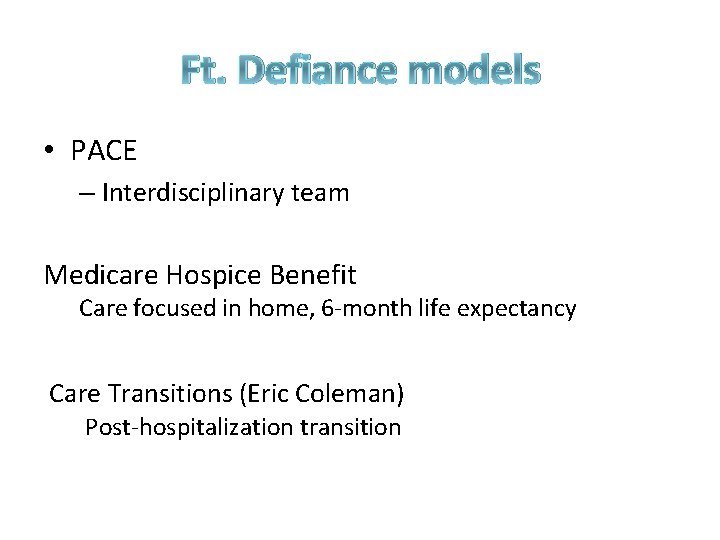 Ft. Defiance models

• PACE
– Interdisciplinary team

Medicare Hospice Benefit
Care focused in home, 6-month life expectancy

Care Transitions (Eric Coleman)
Post-hospitalization transition